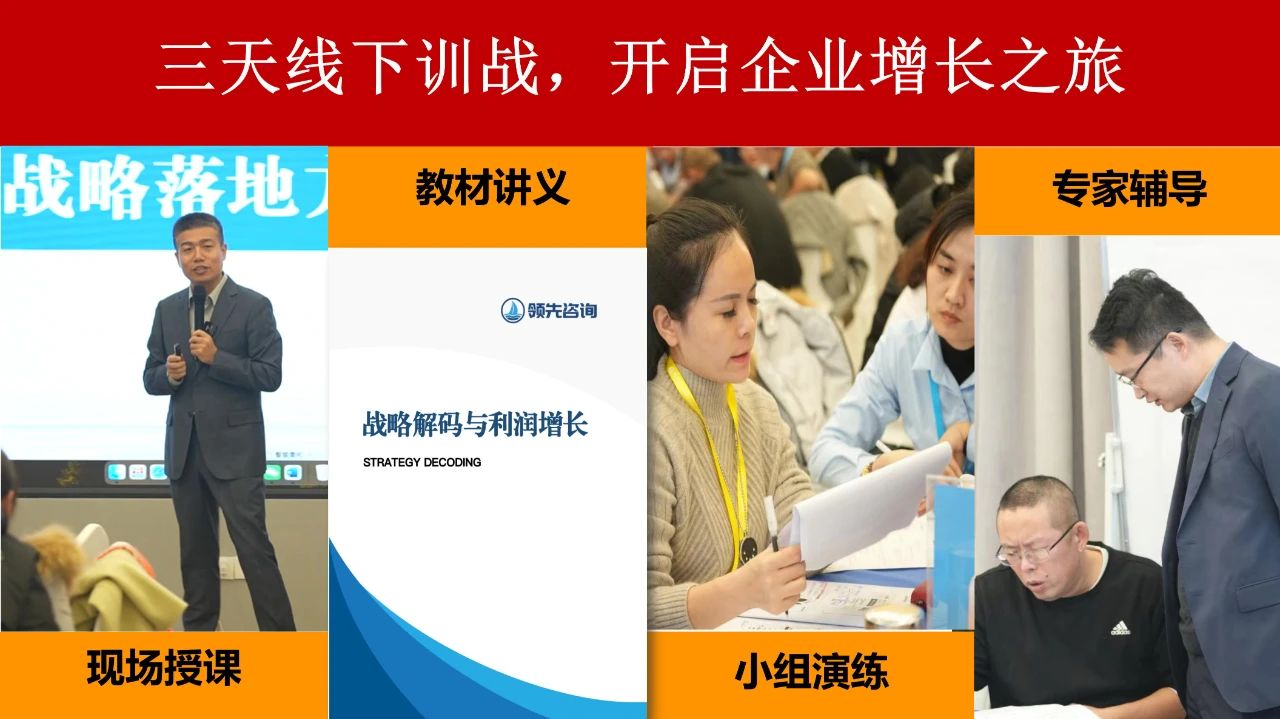 三天线下训战，开启企业增长之旅

战略落地

现场授课

教材讲义

领先咨询

战略解码与利润增长

STRATEGY DECODING

小组演练

专家辅导